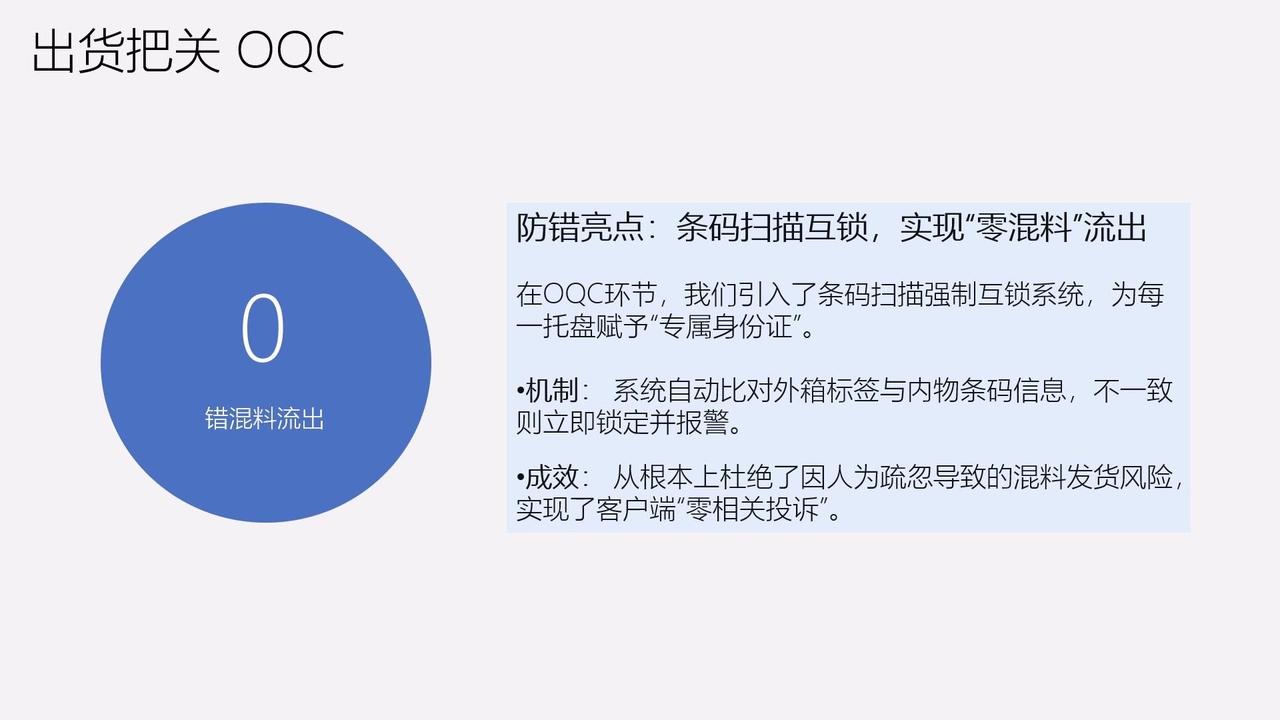 出货把关 OQC

0

错混料流出

防错亮点：条码扫描互锁，实现“零混料”流出

在OQC环节，我们引入了条码扫描强制互锁系统，为每一托盘赋予“专属身份证”。

•机制： 系统自动比对外箱标签与内物条码信息，不一致则立即锁定并报警。

•成效： 从根本上杜绝了因人为疏忽导致的混料发货风险，实现了客户端“零相关投诉”。